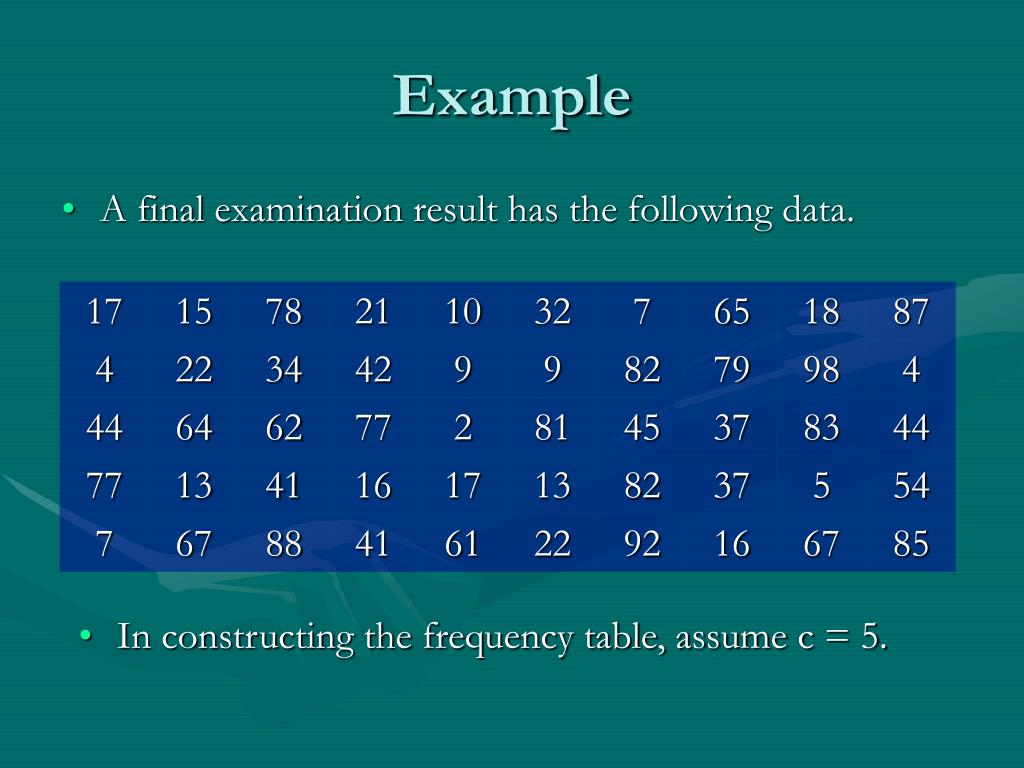 Example

• A final examination result has the following data.

| 17 | 15 | 78 | 21 | 10 | 32 | 7 | 65 | 18 | 87 |
|---|---|---|---|---|---|---|---|---|---|
| 4 | 22 | 34 | 42 | 9 | 9 | 82 | 79 | 98 | 4 |
| 44 | 64 | 62 | 77 | 2 | 81 | 45 | 37 | 83 | 44 |
| 77 | 13 | 41 | 16 | 17 | 13 | 82 | 37 | 5 | 54 |
| 7 | 67 | 88 | 41 | 61 | 22 | 92 | 16 | 67 | 85 |

• In constructing the frequency table, assume c = 5.